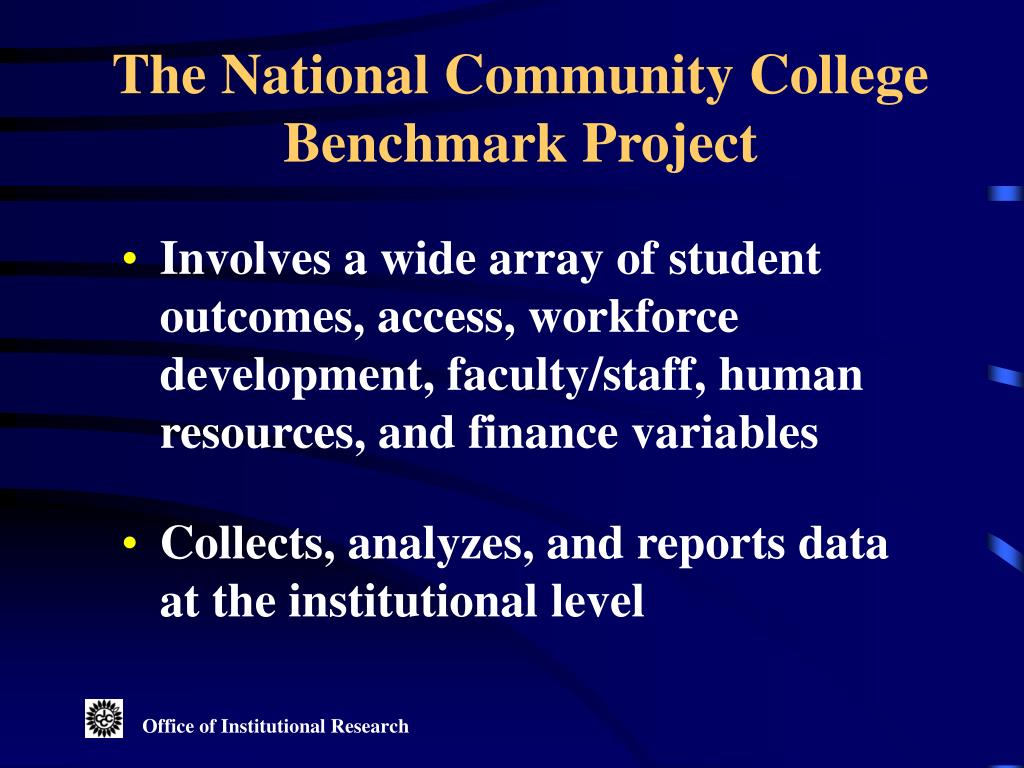 The National Community College Benchmark Project

• Involves a wide array of student outcomes, access, workforce development, faculty/staff, human resources, and finance variables

• Collects, analyzes, and reports data at the institutional level

Office of Institutional Research